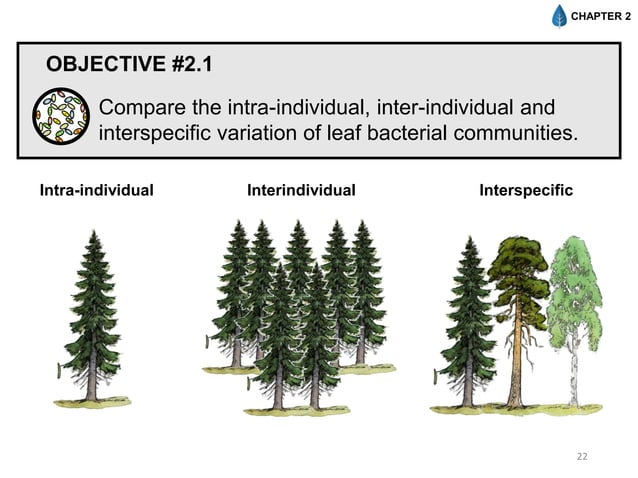 CHAPTER 2

OBJECTIVE #2.1

Compare the intra-individual, inter-individual and interspecific variation of leaf bacterial communities.

Intra-individual

Interindividual

Interspecific

22